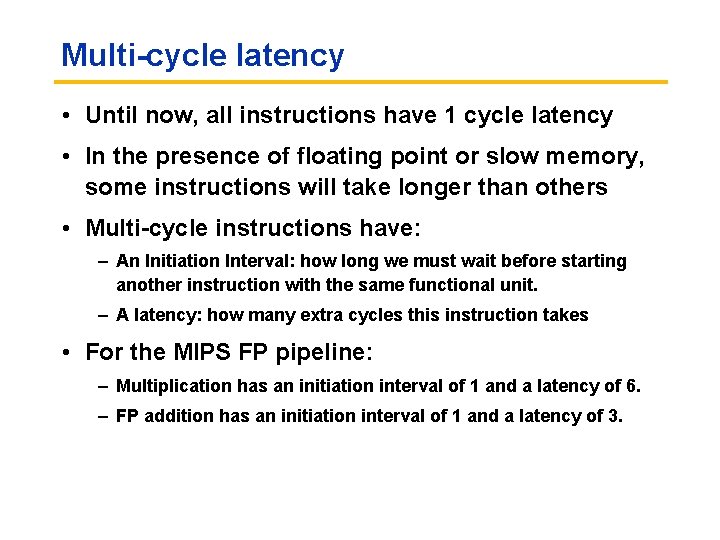 Multi-cycle latency

• Until now, all instructions have 1 cycle latency

• In the presence of floating point or slow memory, some instructions will take longer than others

• Multi-cycle instructions have:

– An Initiation Interval: how long we must wait before starting another instruction with the same functional unit.

– A latency: how many extra cycles this instruction takes

• For the MIPS FP pipeline:

– Multiplication has an initiation interval of 1 and a latency of 6.

– FP addition has an initiation interval of 1 and a latency of 3.